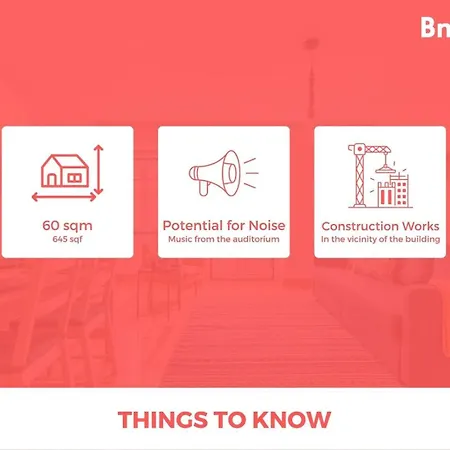 Bn

60 sqm
645 sqf

Potential for Noise
Music from the auditorium

Construction Works
In the vicinity of the building

THINGS TO KNOW